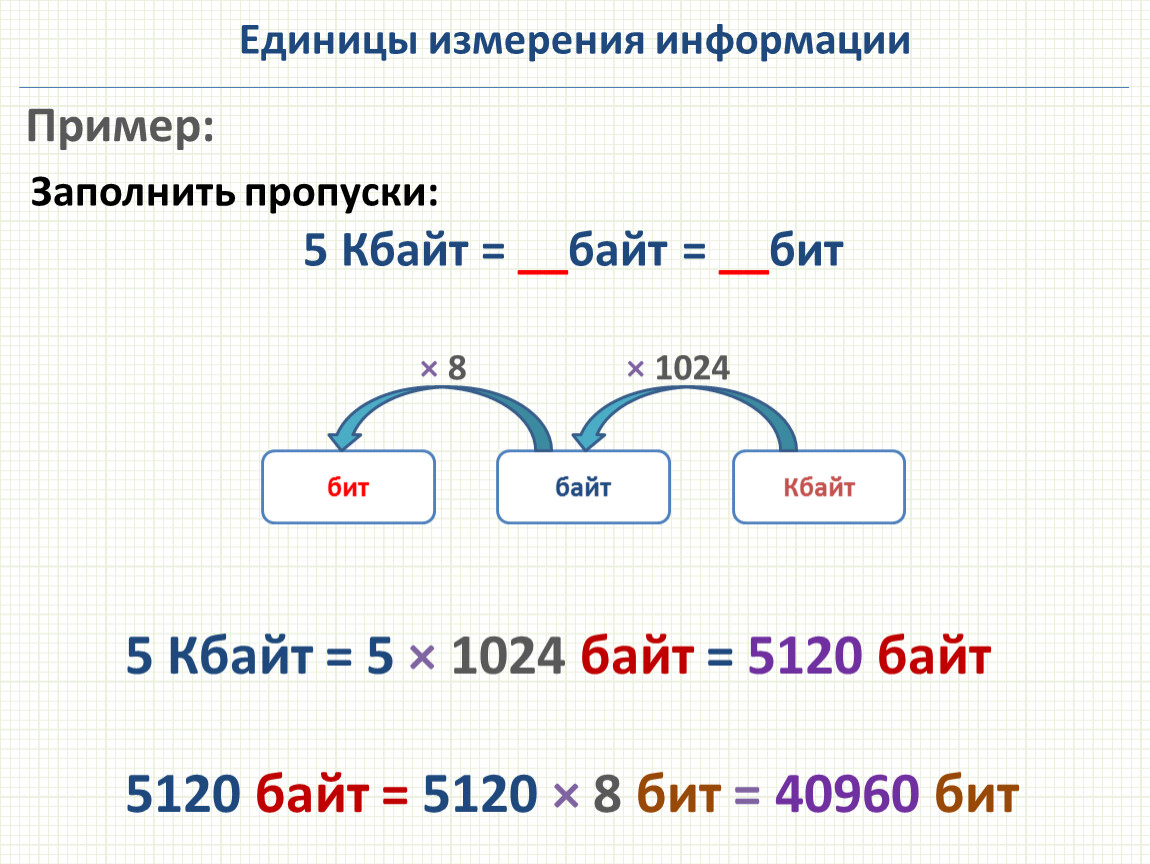 Единицы измерения информации

Пример:

Заполнить пропуски:

5 Кбайт = __байт = __бит

× 8

× 1024

бит

байт

Кбайт

5 Кбайт = 5 × 1024 байт = 5120 байт

5120 байт = 5120 × 8 бит = 40960 бит